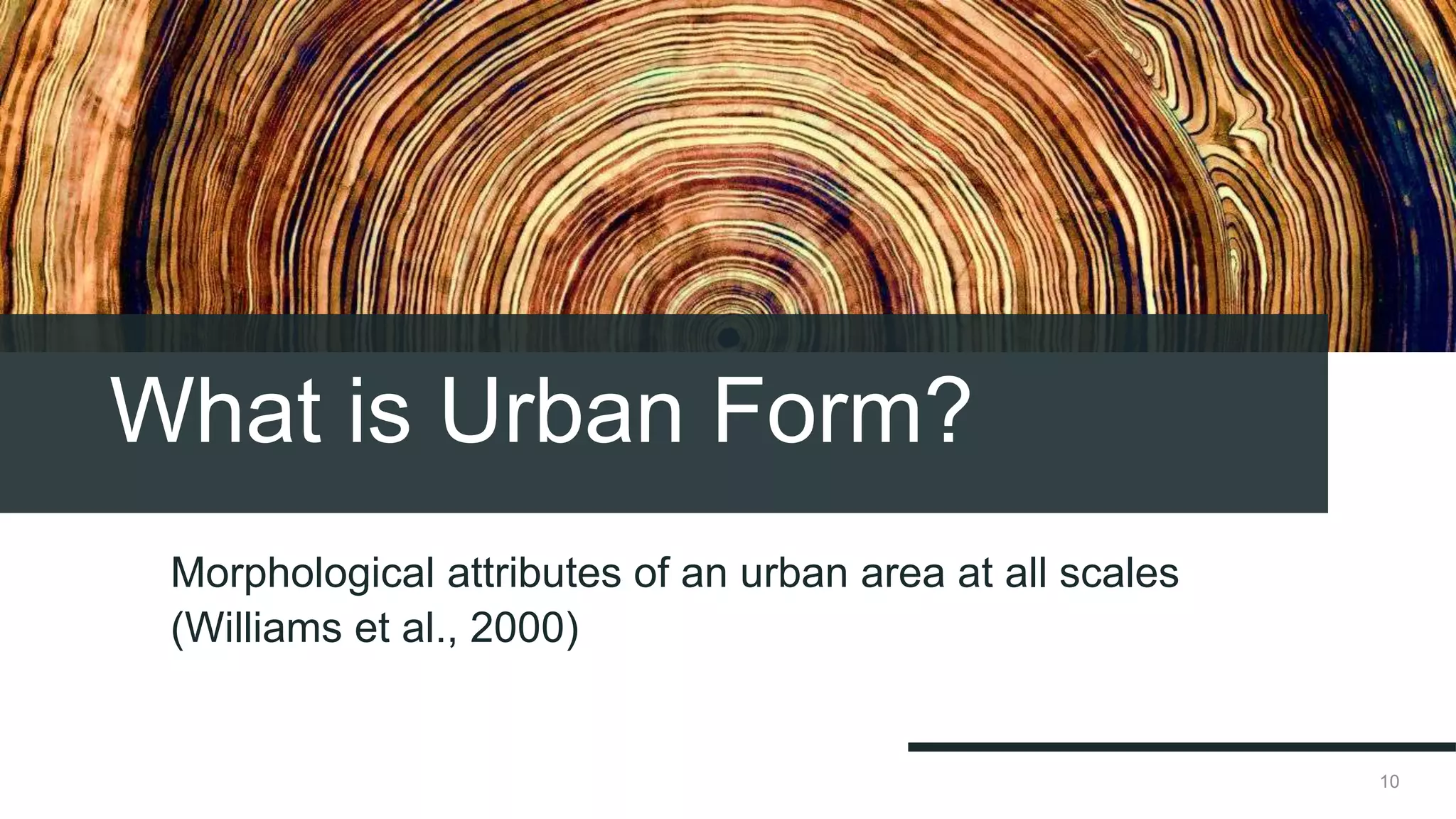 What is Urban Form?

Morphological attributes of an urban area at all scales (Williams et al., 2000)

10